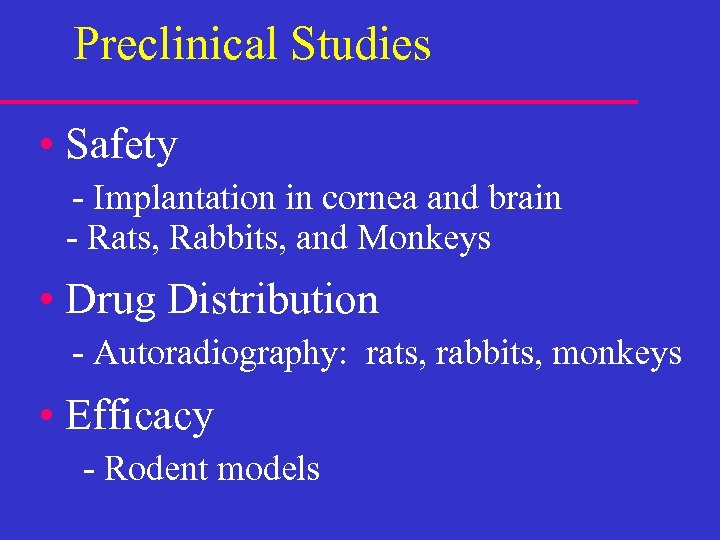 Preclinical Studies

• Safety
- Implantation in cornea and brain
- Rats, Rabbits, and Monkeys

• Drug Distribution
- Autoradiography: rats, rabbits, monkeys

• Efficacy
- Rodent models